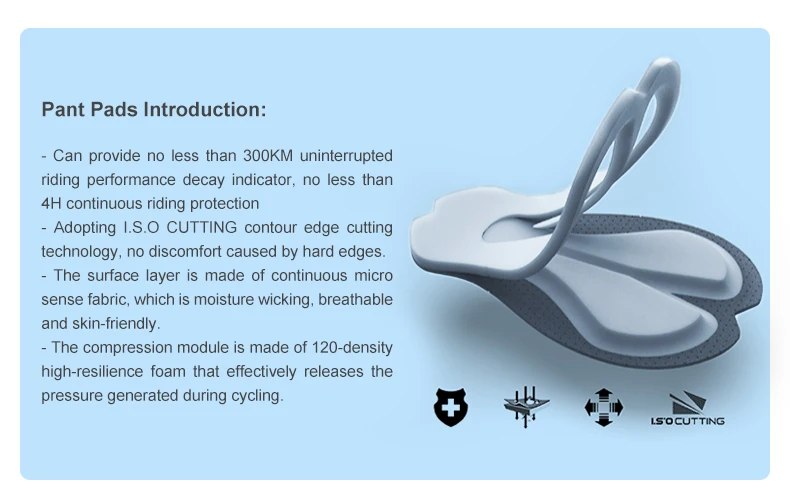 Pant Pads Introduction:

- Can provide no less than 300KM uninterrupted riding performance decay indicator, no less than 4H continuous riding protection
- Adopting I.S.O CUTTING contour edge cutting technology, no discomfort caused by hard edges.
- The surface layer is made of continuous micro sense fabric, which is moisture wicking, breathable and skin-friendly.
- The compression module is made of 120-density high-resilience foam that effectively releases the pressure generated during cycling.

I.S.O CUTTING